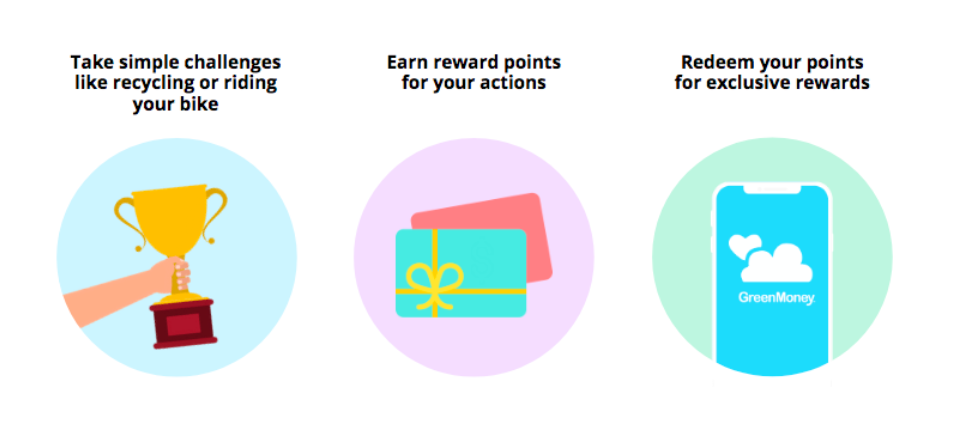 Take simple challenges like recycling or riding your bike

Earn reward points for your actions

Redeem your points for exclusive rewards

GreenMoney.